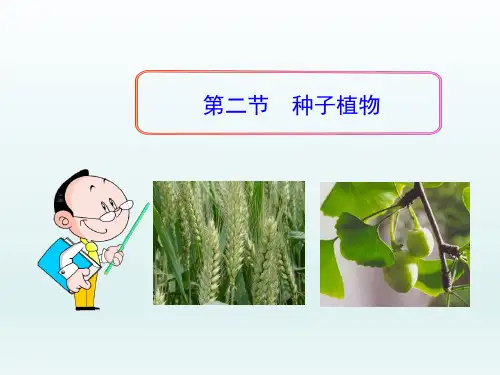 第二节　种子植物